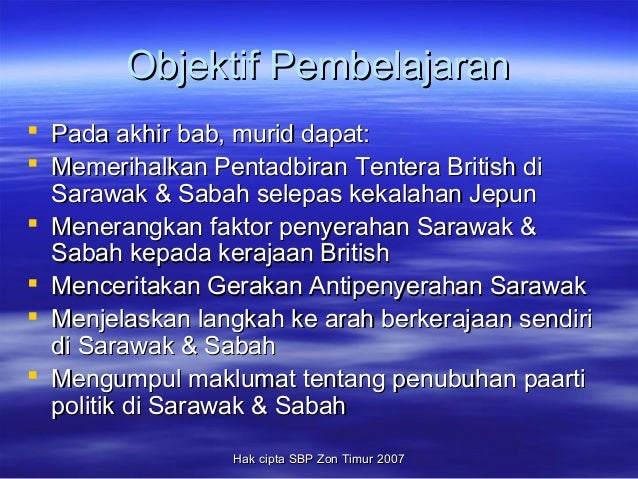 Objektif Pembelajaran

- Pada akhir bab, murid dapat:
- Memerihalkan Pentadbiran Tentera British di Sarawak & Sabah selepas kekalahan Jepun
- Menerangkan faktor penyerahan Sarawak & Sabah kepada kerajaan British
- Menceritakan Gerakan Antipenyerahan Sarawak
- Menjelaskan langkah ke arah berkerajaan sendiri di Sarawak & Sabah
- Mengumpul maklumat tentang penubuhan paarti politik di Sarawak & Sabah

Hak cipta SBP Zon Timur 2007